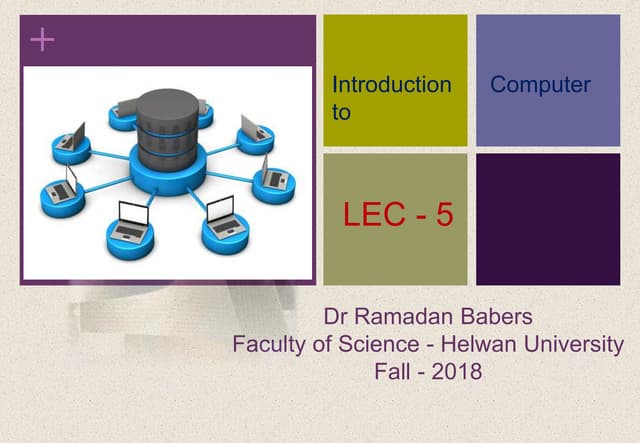 +

Introduction to

Computer

LEC - 5

Dr Ramadan Babers
Faculty of Science - Helwan University
Fall - 2018